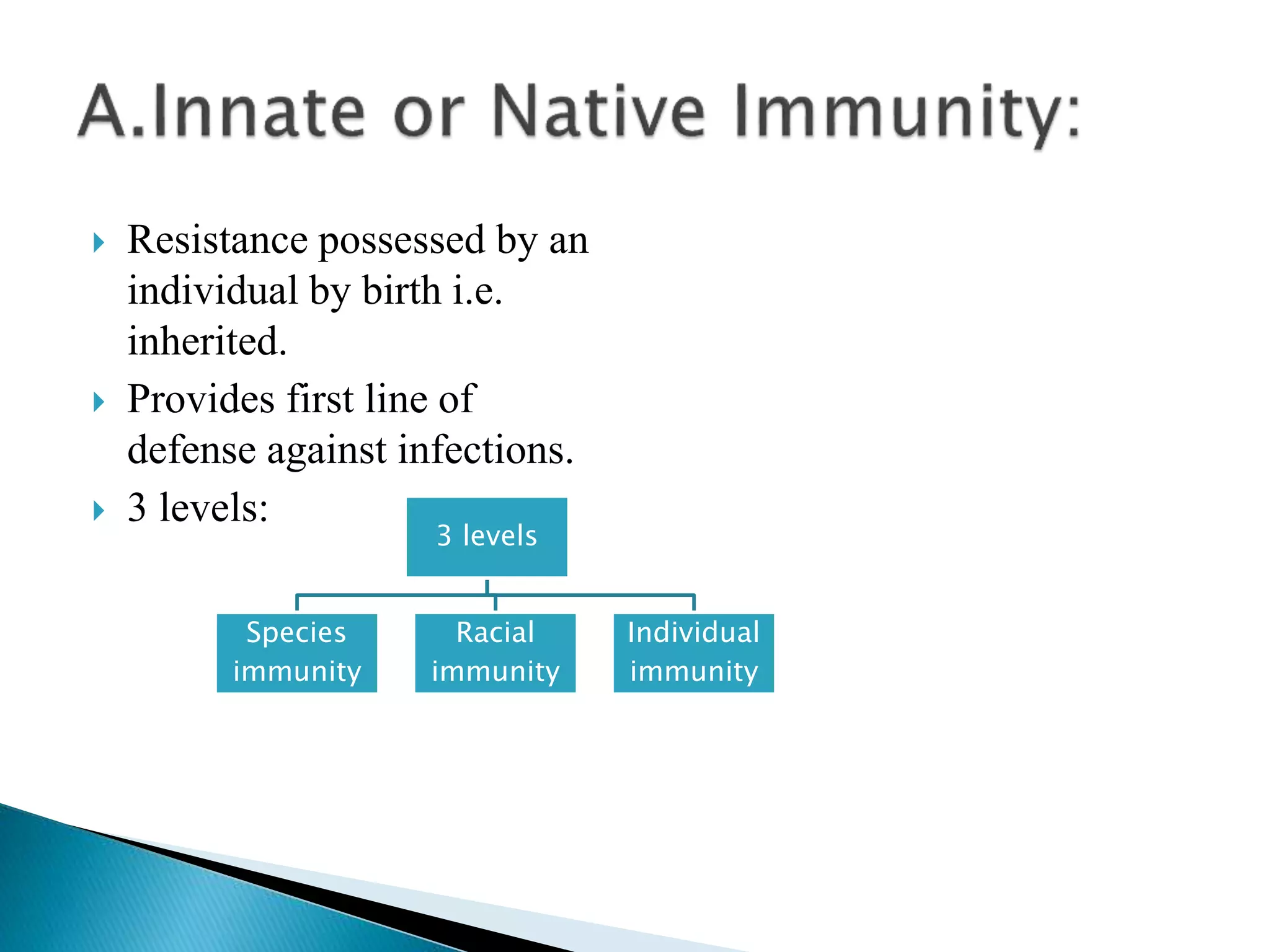 A.Innate or Native Immunity:

Resistance possessed by an individual by birth i.e. inherited.

Provides first line of defense against infections.

3 levels:

3 levels

Species immunity

Racial immunity

Individual immunity